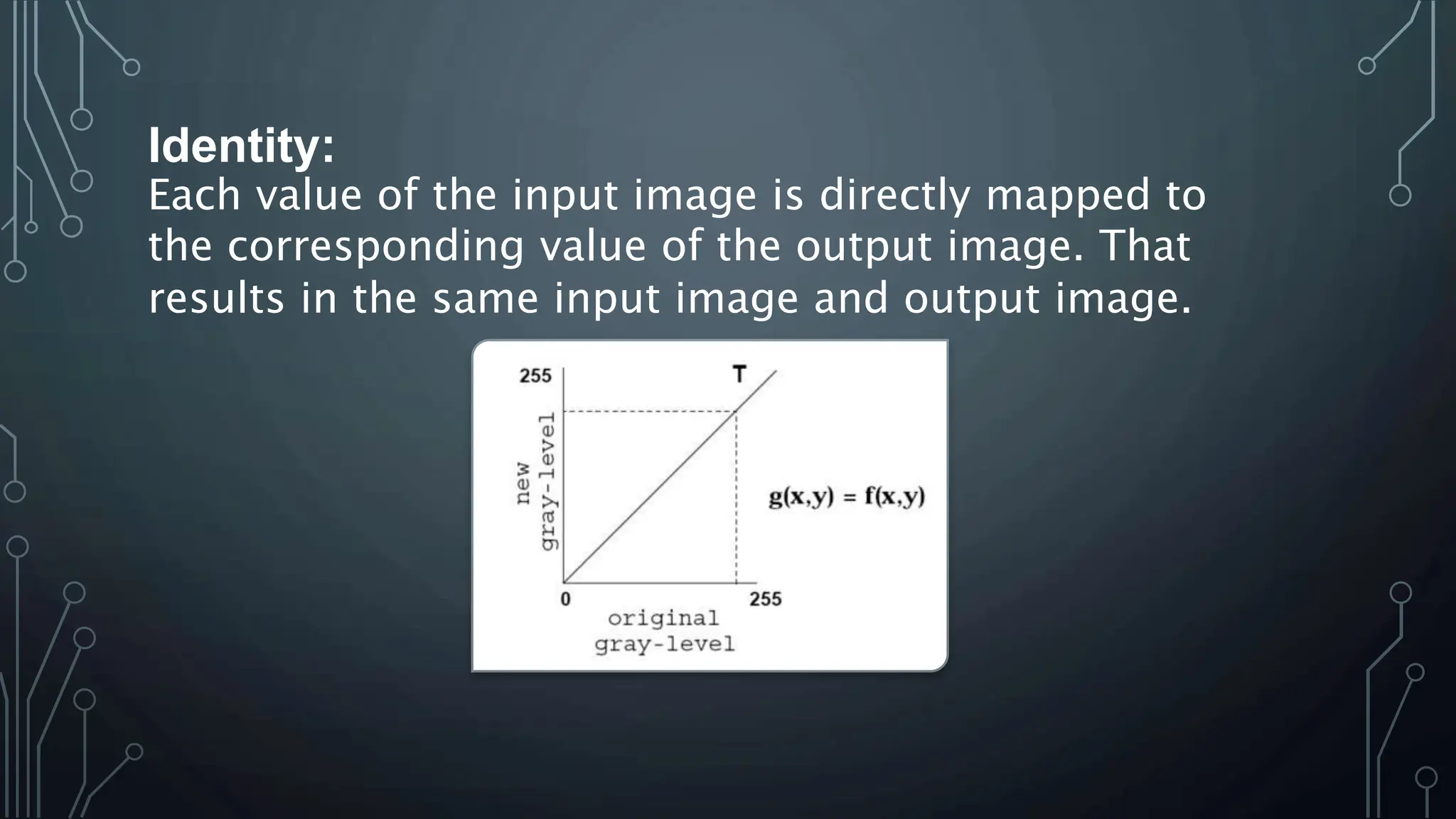 Identity:
Each value of the input image is directly mapped to the corresponding value of the output image. That results in the same input image and output image.

255

T

new gray-level

$g(x,y) = f(x,y)$

0

255

original gray-level